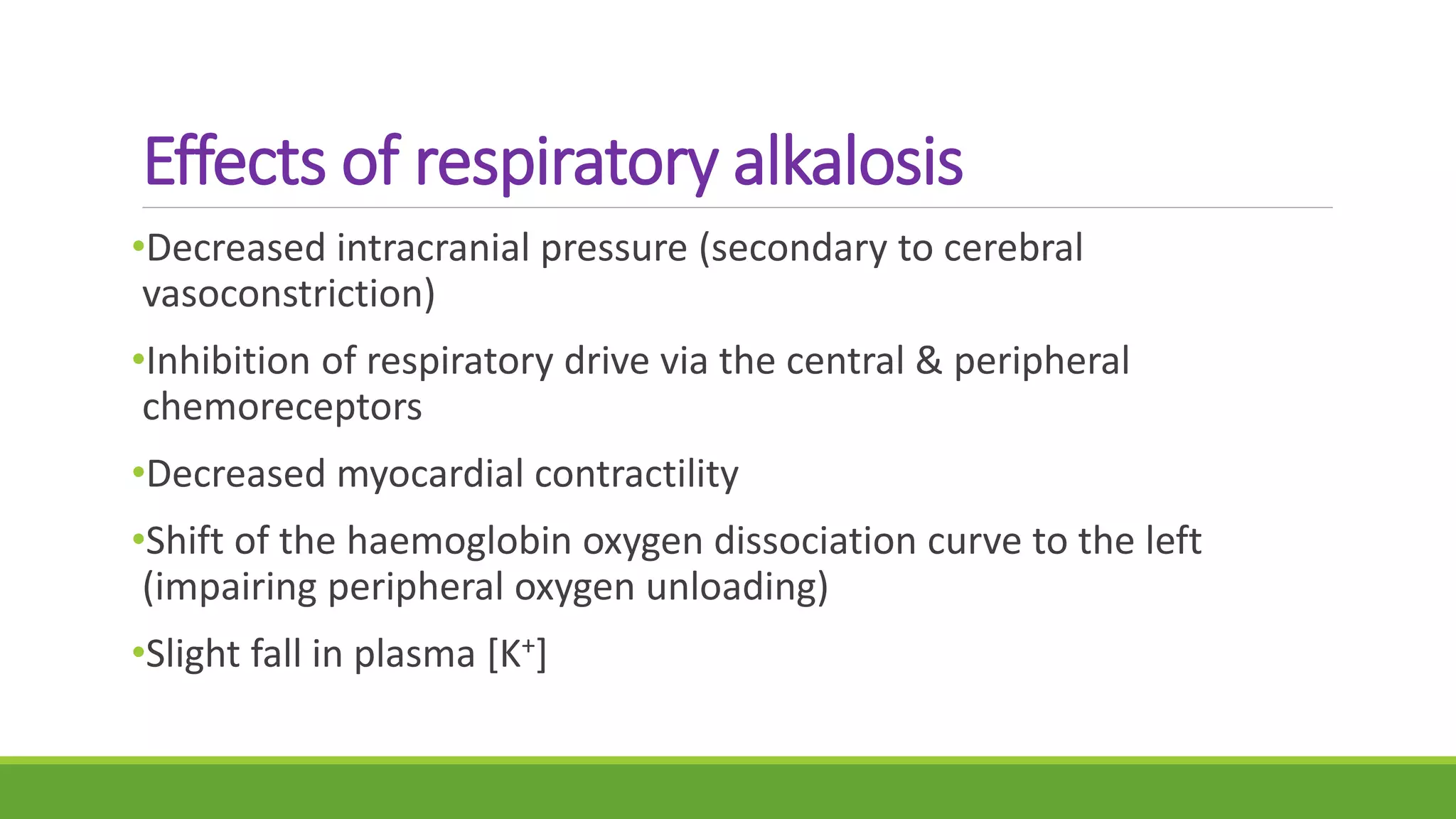 Effects of respiratory alkalosis

•Decreased intracranial pressure (secondary to cerebral vasoconstriction)

•Inhibition of respiratory drive via the central & peripheral chemoreceptors

•Decreased myocardial contractility

•Shift of the haemoglobin oxygen dissociation curve to the left (impairing peripheral oxygen unloading)

•Slight fall in plasma [$K^+$]